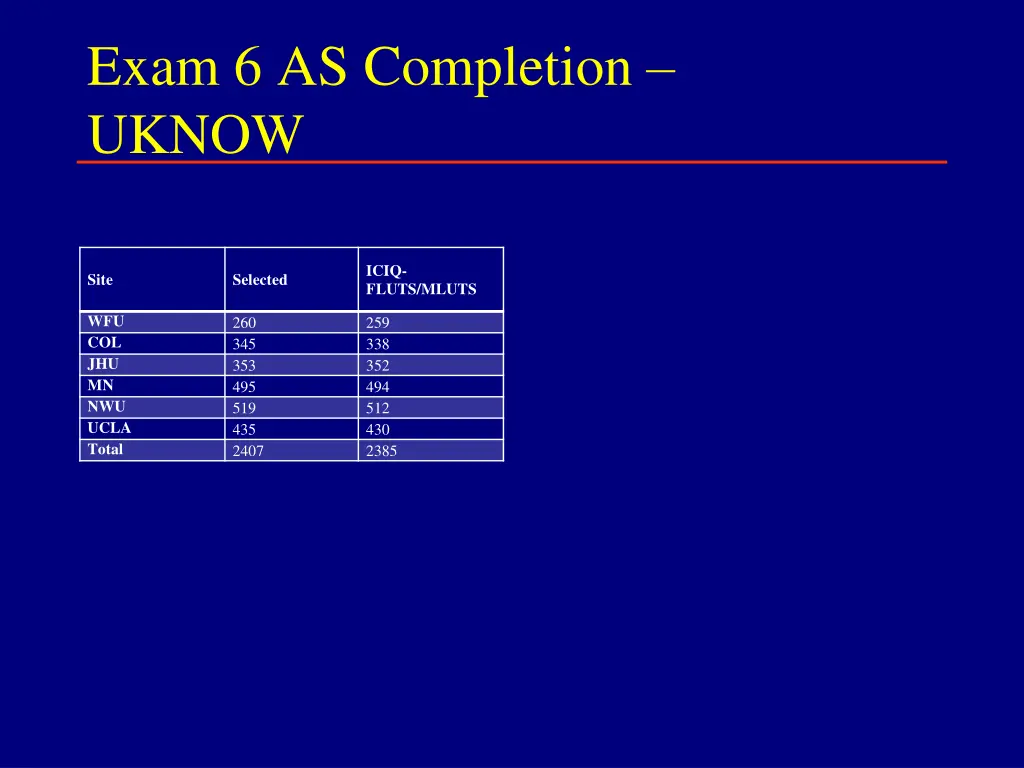 Exam 6 AS Completion – UKNOW

| Site | Selected | ICIQ-FLUTS/MLUTS |
|---|---|---|
| WFU | 260 | 259 |
| COL | 345 | 338 |
| JHU | 353 | 352 |
| MN | 495 | 494 |
| NWU | 519 | 512 |
| UCLA | 435 | 430 |
| Total | 2407 | 2385 |